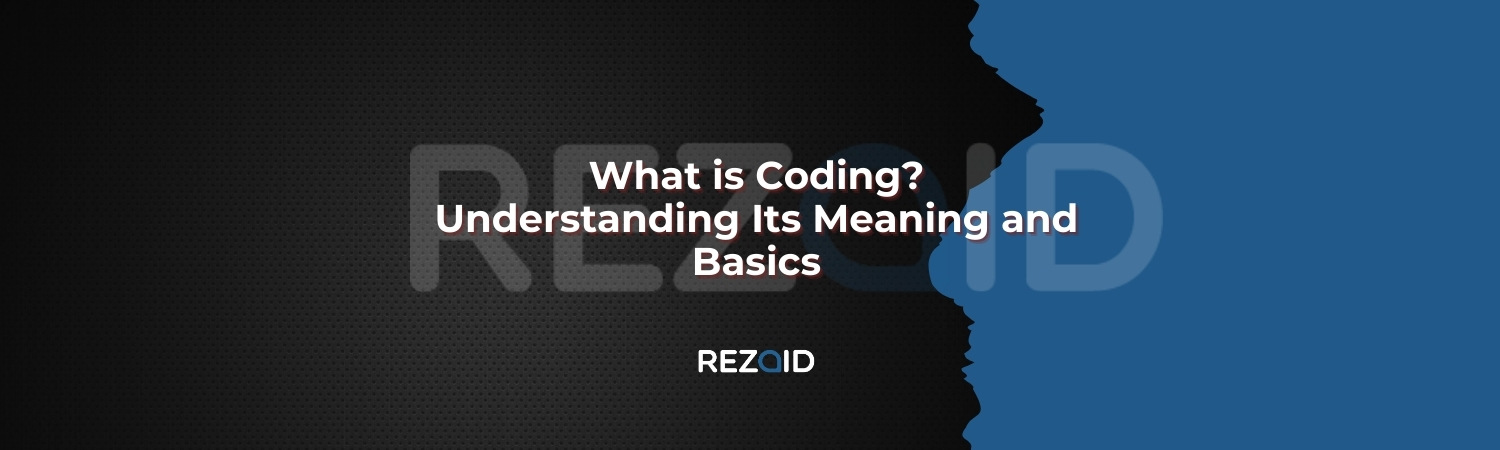 REZAID

What is Coding? Understanding Its Meaning and Basics

REZAID